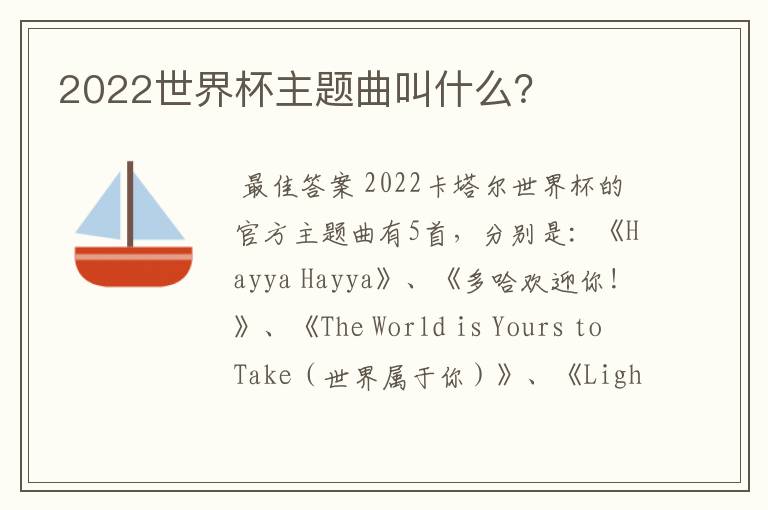 2022世界杯主题曲叫什么?

最佳答案 2022卡塔尔世界杯的官方主题曲有5首，分别是：《Hayya Hayya》、《多哈欢迎你！》、《The World is Yours to Take（世界属于你）》、《Ligh